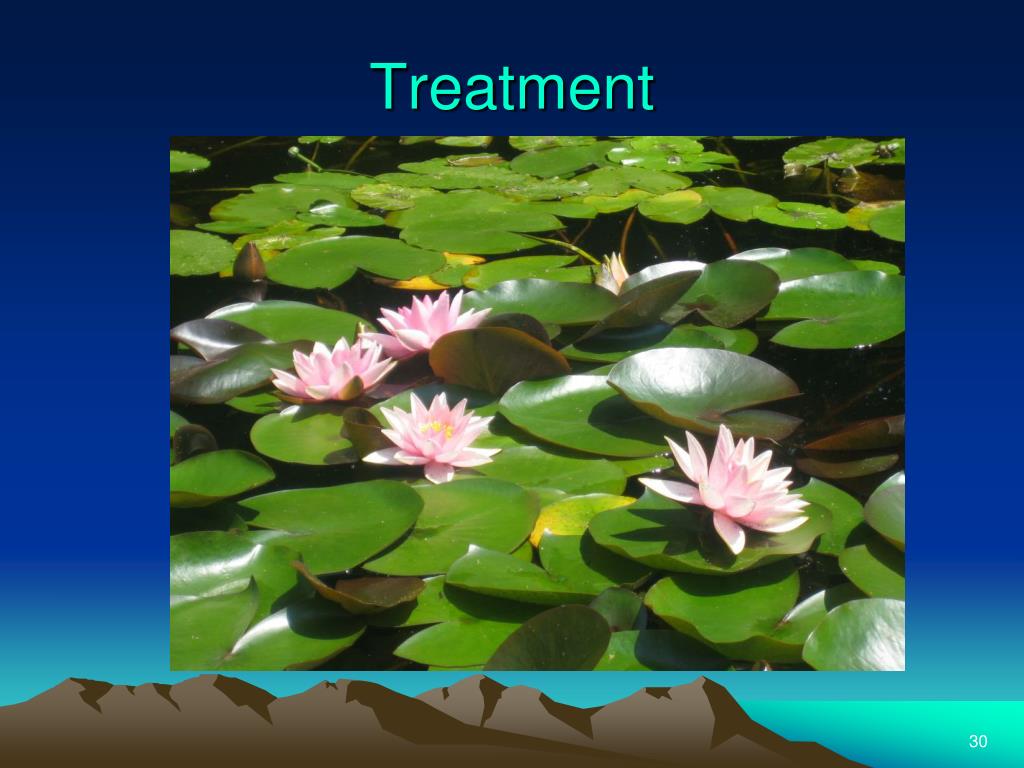 Treatment

30